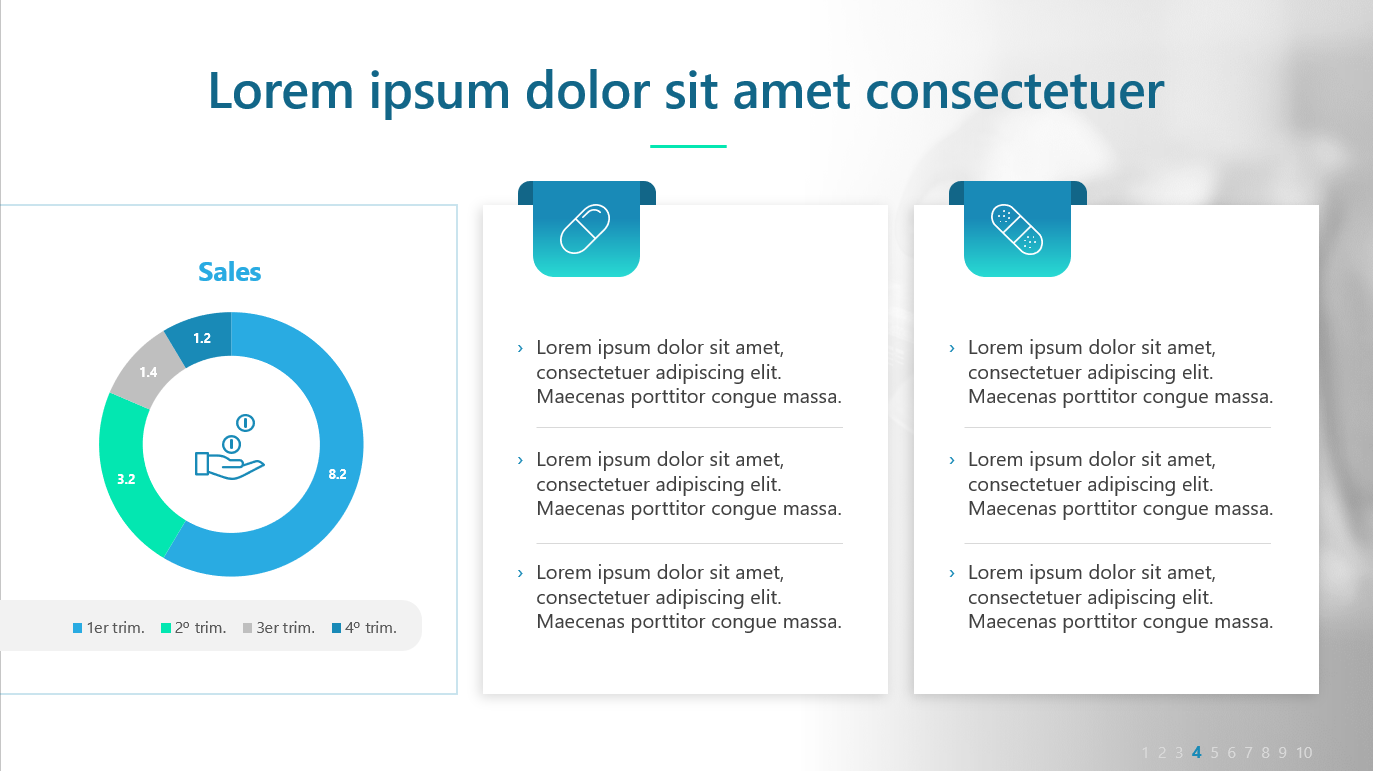 Lorem ipsum dolor sit amet consectetuer

Sales

1.2
1.4
3.2
8.2

1er trim. 2º trim. 3er trim. 4º trim.

› Lorem ipsum dolor sit amet, consectetuer adipiscing elit. Maecenas porttitor congue massa.

› Lorem ipsum dolor sit amet, consectetuer adipiscing elit. Maecenas porttitor congue massa.

› Lorem ipsum dolor sit amet, consectetuer adipiscing elit. Maecenas porttitor congue massa.

› Lorem ipsum dolor sit amet, consectetuer adipiscing elit. Maecenas porttitor congue massa.

› Lorem ipsum dolor sit amet, consectetuer adipiscing elit. Maecenas porttitor congue massa.

› Lorem ipsum dolor sit amet, consectetuer adipiscing elit. Maecenas porttitor congue massa.

1 2 3 4 5 6 7 8 9 10